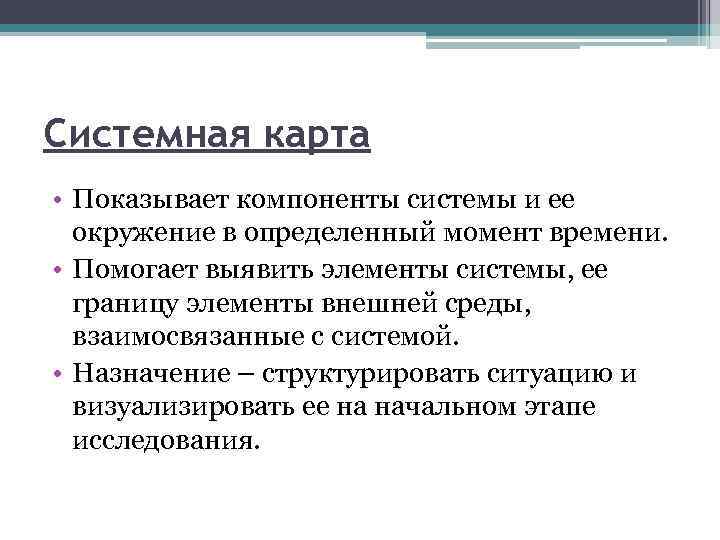 Системная карта

• Показывает компоненты системы и ее окружение в определенный момент времени.
• Помогает выявить элементы системы, ее границу элементы внешней среды, взаимосвязанные с системой.
• Назначение – структурировать ситуацию и визуализировать ее на начальном этапе исследования.